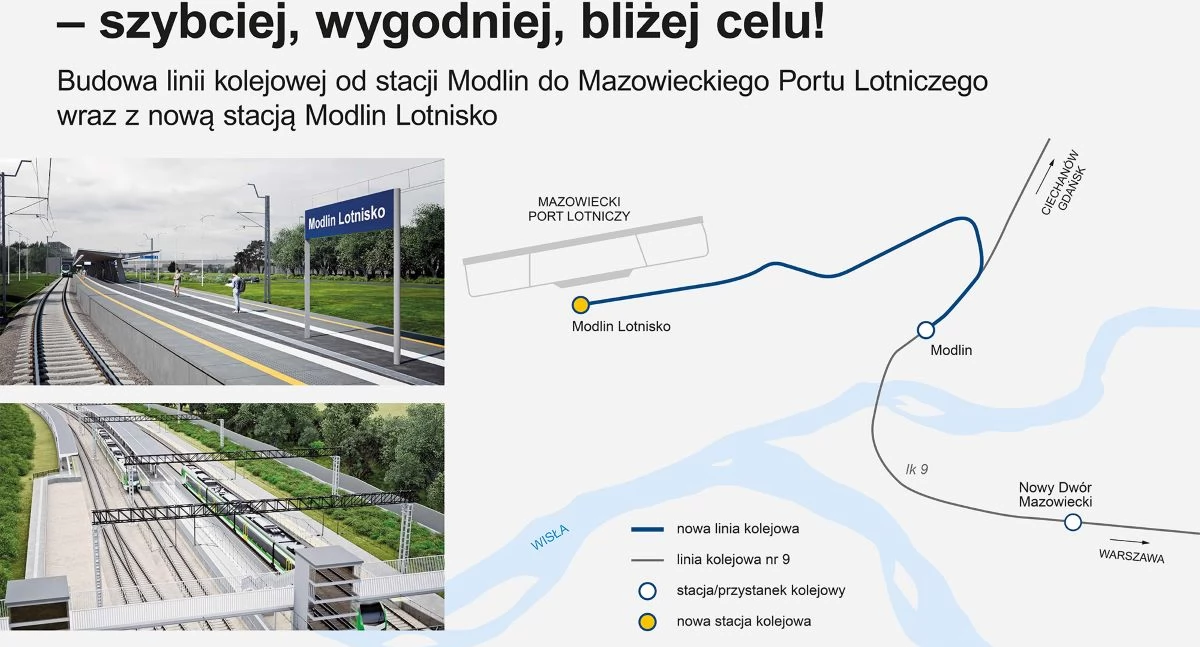 – szybciej, wygodniej, bliżej celu!

Budowa linii kolejowej od stacji Modlin do Mazowieckiego Portu Lotniczego wraz z nową stacją Modlin Lotnisko

Modlin Lotnisko

MAZOWIECKI PORT LOTNICZY

CIECHANÓW GDAŃSK

Modlin Lotnisko

Modlin

lk 9

Nowy Dwór Mazowiecki

WARSZAWA

WISŁA

nowa linia kolejowa

linia kolejowa nr 9

stacja/przystanek kolejowy

nowa stacja kolejowa